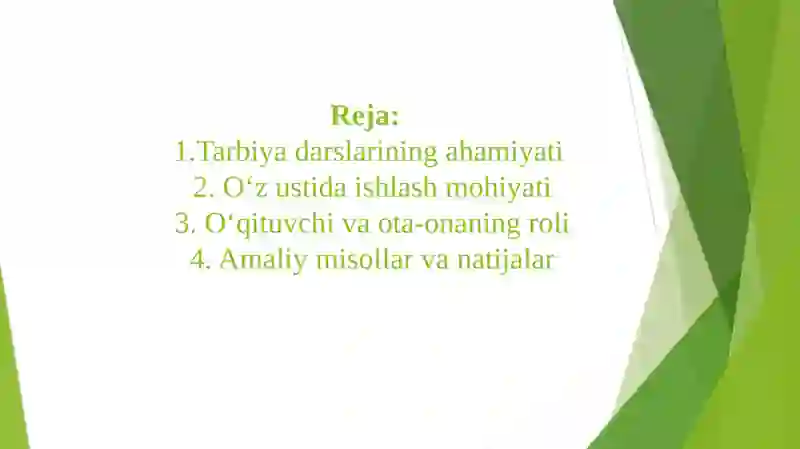 Reja:
1.Tarbiya darslarining ahamiyati
2. O‘z ustida ishlash mohiyati
3. O‘qituvchi va ota-onaning roli
4. Amaliy misollar va natijalar